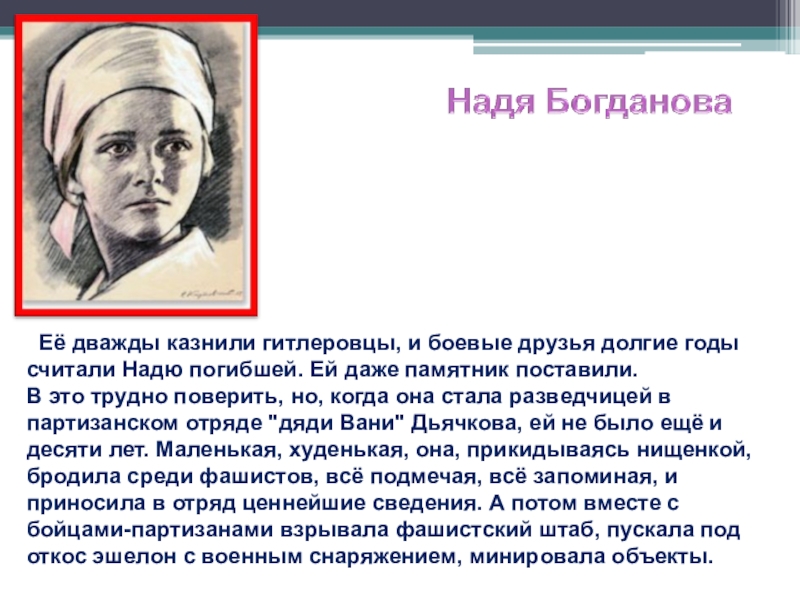 Надя Богданова

Её дважды казнили гитлеровцы, и боевые друзья долгие годы считали Надю погибшей. Ей даже памятник поставили.
В это трудно поверить, но, когда она стала разведчицей в партизанском отряде "дяди Вани" Дьячкова, ей не было ещё и десяти лет. Маленькая, худенькая, она, прикидываясь нищенкой, бродила среди фашистов, всё подмечая, всё запоминая, и приносила в отряд ценнейшие сведения. А потом вместе с бойцами-партизанами взрывала фашистский штаб, пускала под откос эшелон с военным снаряжением, минировала объекты.